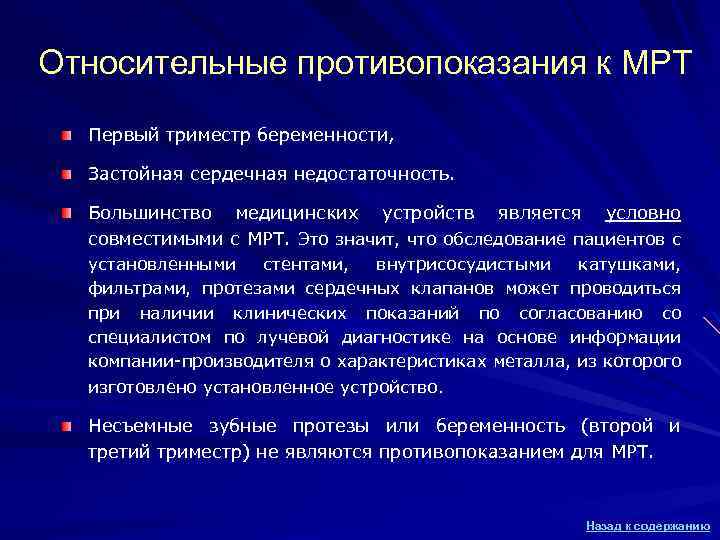 Относительные противопоказания к МРТ

Первый триместр беременности,

Застойная сердечная недостаточность.

Большинство медицинских устройств является условно совместимыми с МРТ. Это значит, что обследование пациентов с установленными стентами, внутрисосудистыми катушками, фильтрами, протезами сердечных клапанов может проводиться при наличии клинических показаний по согласованию со специалистом по лучевой диагностике на основе информации компании-производителя о характеристиках металла, из которого изготовлено установленное устройство.

Несъемные зубные протезы или беременность (второй и третий триместр) не являются противопоказанием для МРТ.

Назад к содержанию